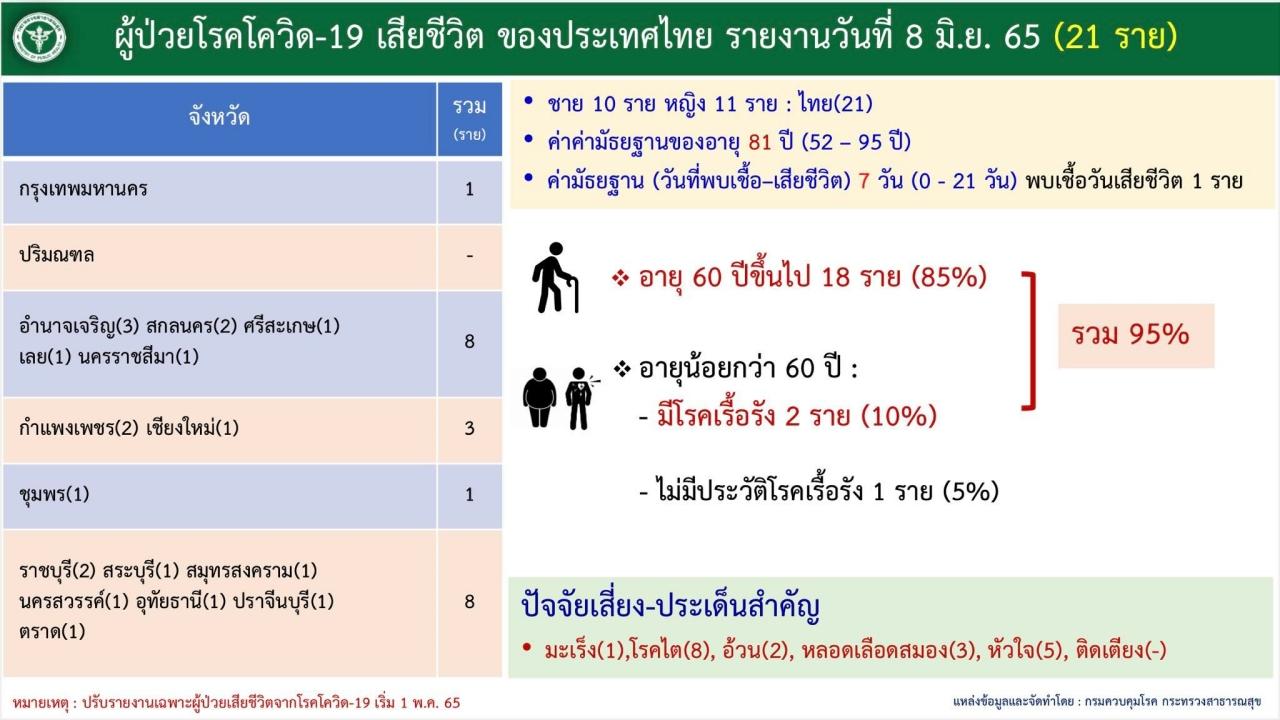 ผู้ป่วยโรคโควิด-19 เสียชีวิต ของประเทศไทย รายงานวันที่ 8 มิ.ย. 65 (21 ราย)

| จังหวัด | รวม (ราย) |
|---|---|
| กรุงเทพมหานคร | 1 |
| ปริมณฑล | - |
| อำนาจเจริญ(3) สกลนคร(2) ศรีสะเกษ(1) เลย(1) นครราชสีมา(1) | 8 |
| กำแพงเพชร(2) เชียงใหม่(1) | 3 |
| ชุมพร(1) | 1 |
| ราชบุรี(2) สระบุรี(1) สมุทรสงคราม(1) นครสวรรค์(1) อุทัยธานี(1) ปราจีนบุรี(1) ตราด(1) | 8 |

• ชาย 10 ราย หญิง 11 ราย : ไทย(21)
• ค่าค่ามัธยฐานของอายุ 81 ปี (52 – 95 ปี)
• ค่ามัธยฐาน (วันที่พบเชื้อ–เสียชีวิต) 7 วัน (0 - 21 วัน) พบเชื้อวันเสียชีวิต 1 ราย

❖ อายุ 60 ปีขึ้นไป 18 ราย (85%)

❖ อายุน้อยกว่า 60 ปี :
- มีโรคเรื้อรัง 2 ราย (10%)

- ไม่มีประวัติโรคเรื้อรัง 1 ราย (5%)

รวม 95%

ปัจจัยเสี่ยง-ประเด็นสำคัญ
• มะเร็ง(1),โรคไต(8), อ้วน(2), หลอดเลือดสมอง(3), หัวใจ(5), ติดเตียง(-)

หมายเหตุ : ปรับรายงานเฉพาะผู้ป่วยเสียชีวิตจากโรคโควิด-19 เริ่ม 1 พ.ค. 65

แหล่งข้อมูลและจัดทำโดย : กรมควบคุมโรค กระทรวงสาธารณสุข